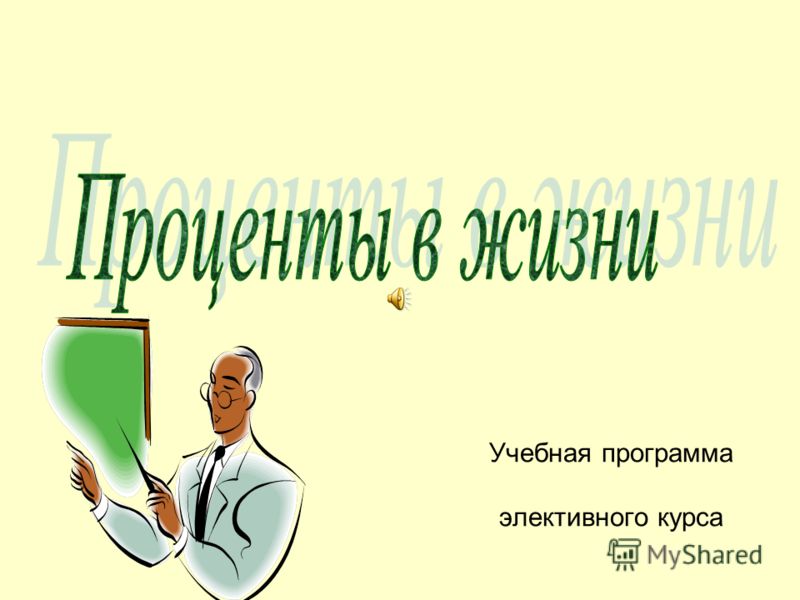 Проценты в жизни

Учебная программа

элективного курса

MyShared